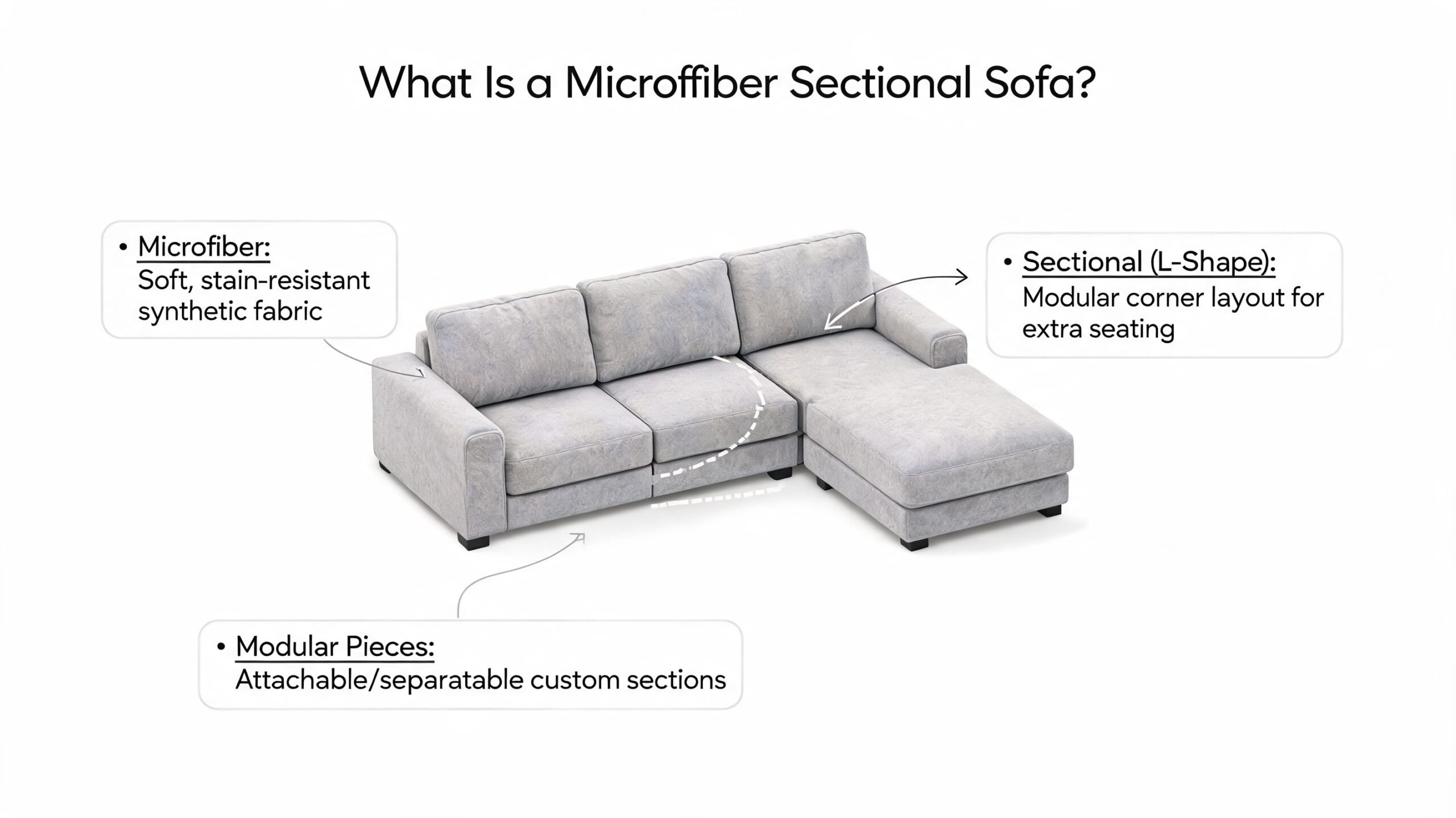 What Is a Microffiber Sectional Sofa?

• Microfiber:
Soft, stain-resistant synthetic fabric

• Sectional (L-Shape):
Modular corner layout for extra seating

• Modular Pieces:
Attachable/separatable custom sections